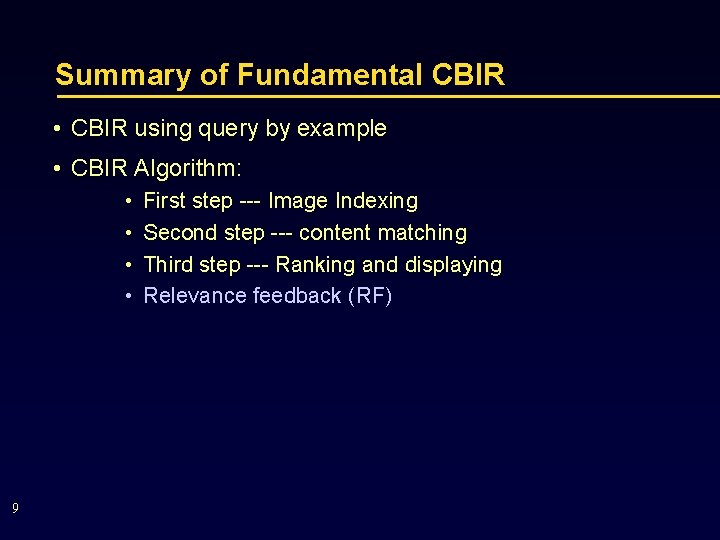 Summary of Fundamental CBIR

• CBIR using query by example

• CBIR Algorithm:

• First step --- Image Indexing

• Second step --- content matching

• Third step --- Ranking and displaying

• Relevance feedback (RF)

9